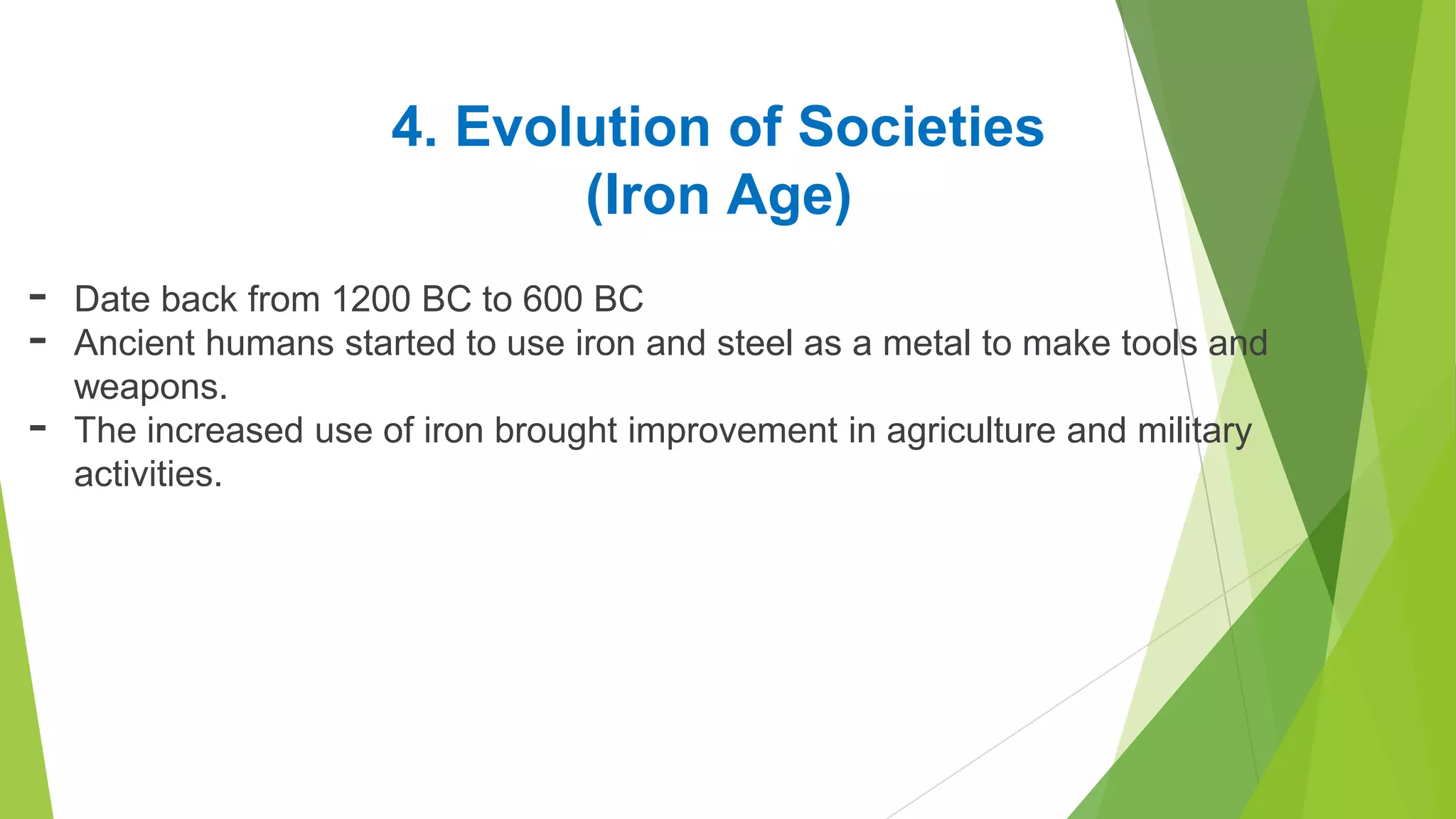 4. Evolution of Societies
(Iron Age)

- Date back from 1200 BC to 600 BC
- Ancient humans started to use iron and steel as a metal to make tools and weapons.
- The increased use of iron brought improvement in agriculture and military activities.